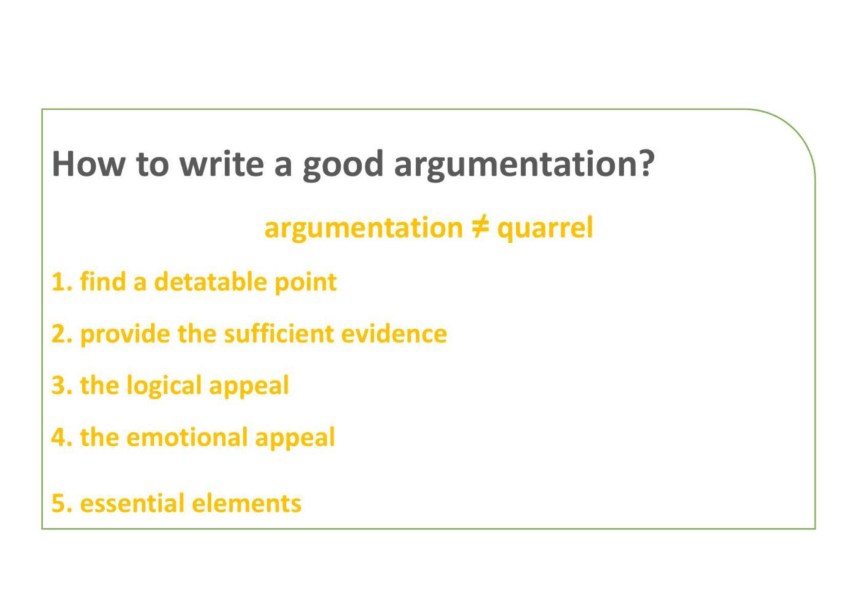 How to write a good argumentation?

argumentation ≠ quarrel

1. find a detatable point

2. provide the sufficient evidence

3. the logical appeal

4. the emotional appeal

5. essential elements